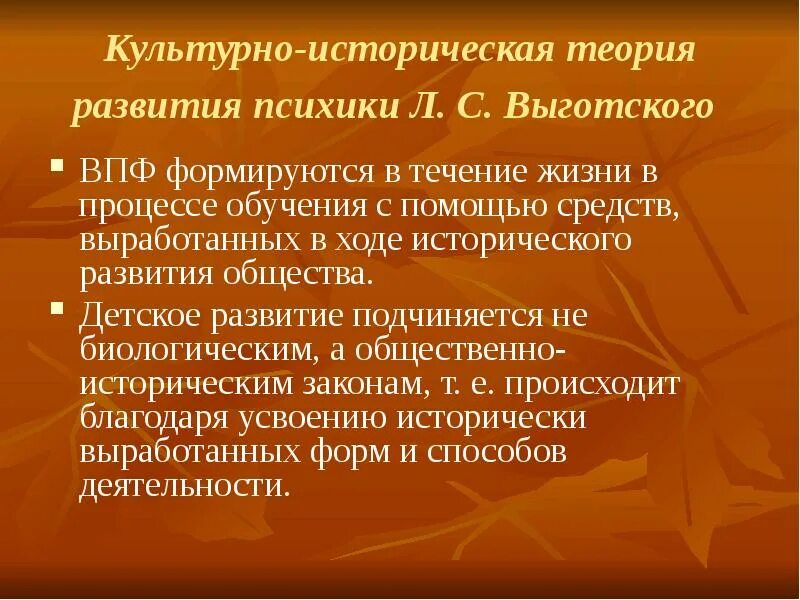 Культурно-историческая теория развития психики Л. С. Выготского

ВПФ формируются в течение жизни в процессе обучения с помощью средств, выработанных в ходе исторического развития общества.

Детское развитие подчиняется не биологическим, а общественно-историческим законам, т. е. происходит благодаря усвоению исторически выработанных форм и способов деятельности.